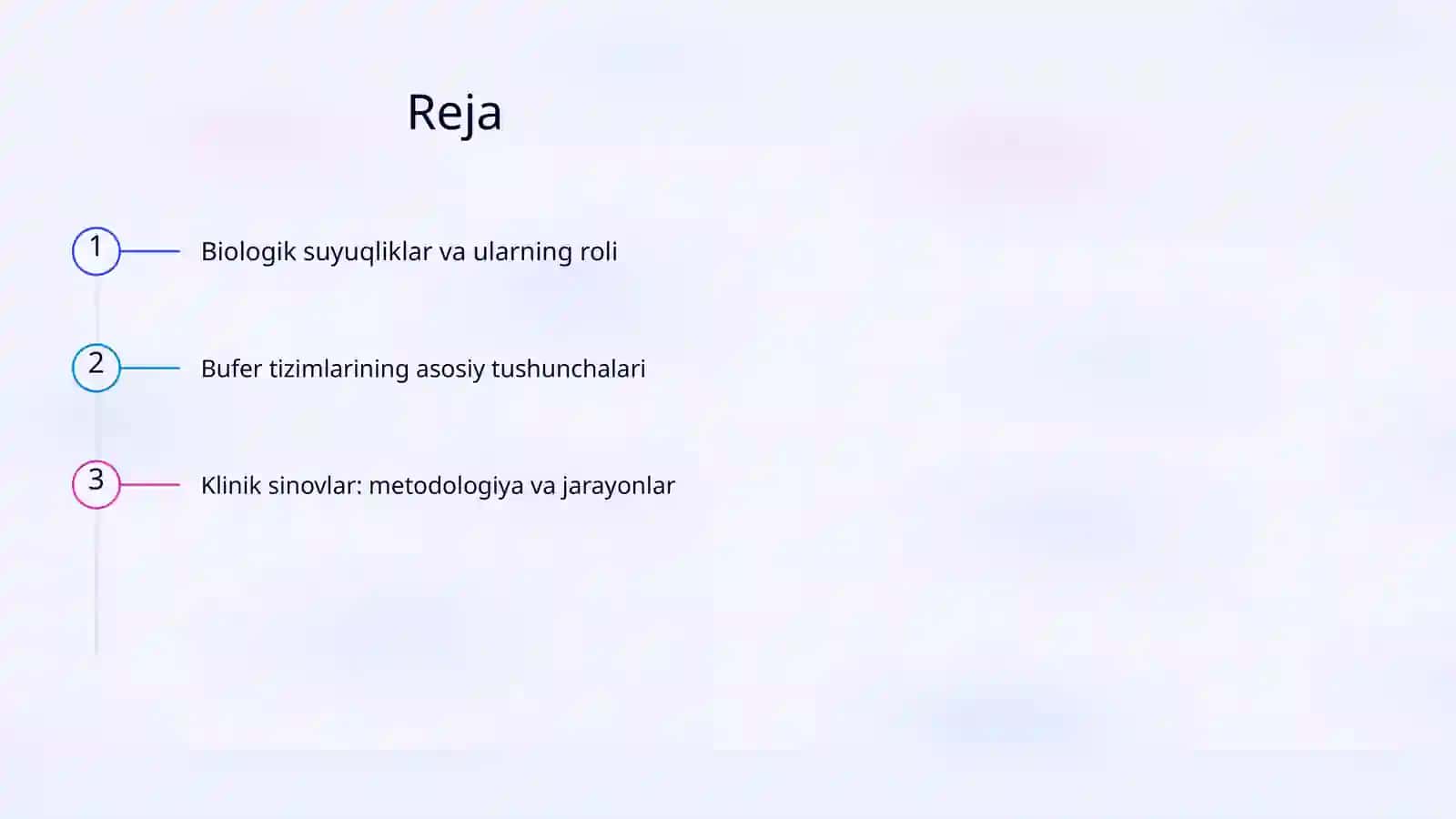 Reja

1 Biologik suyuqliklar va ularning roli

2 Bufer tizimlarining asosiy tushunchalari

3 Klinik sinovlar: metodologiya va jarayonlar